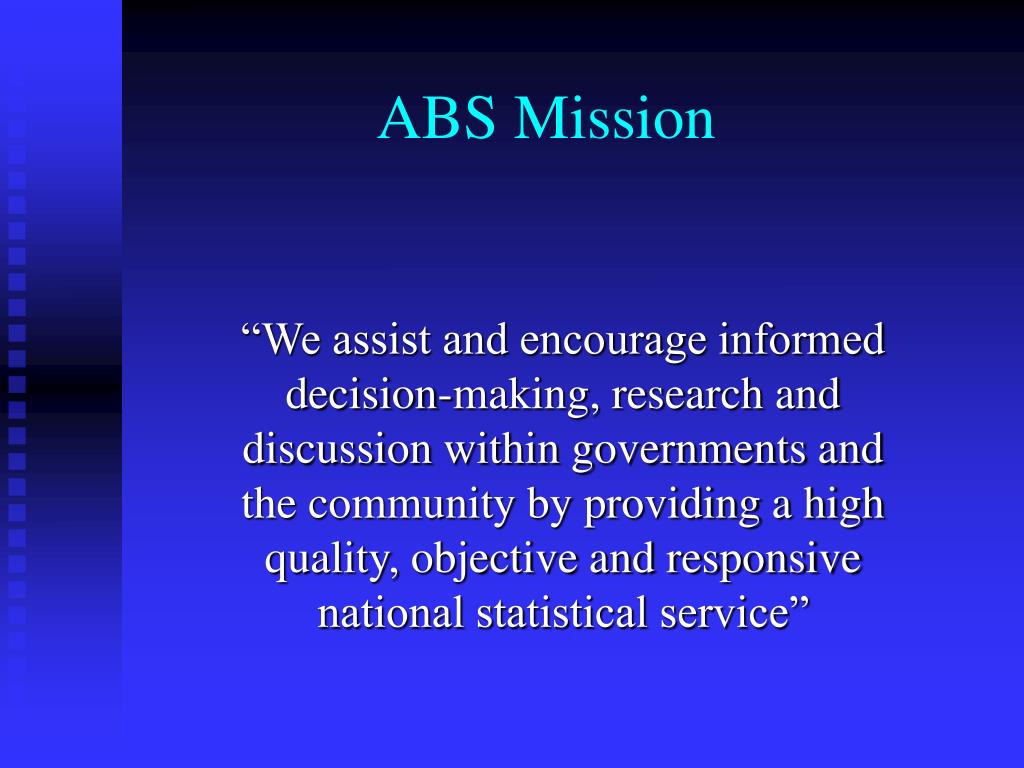 ABS Mission

“We assist and encourage informed decision-making, research and discussion within governments and the community by providing a high quality, objective and responsive national statistical service”